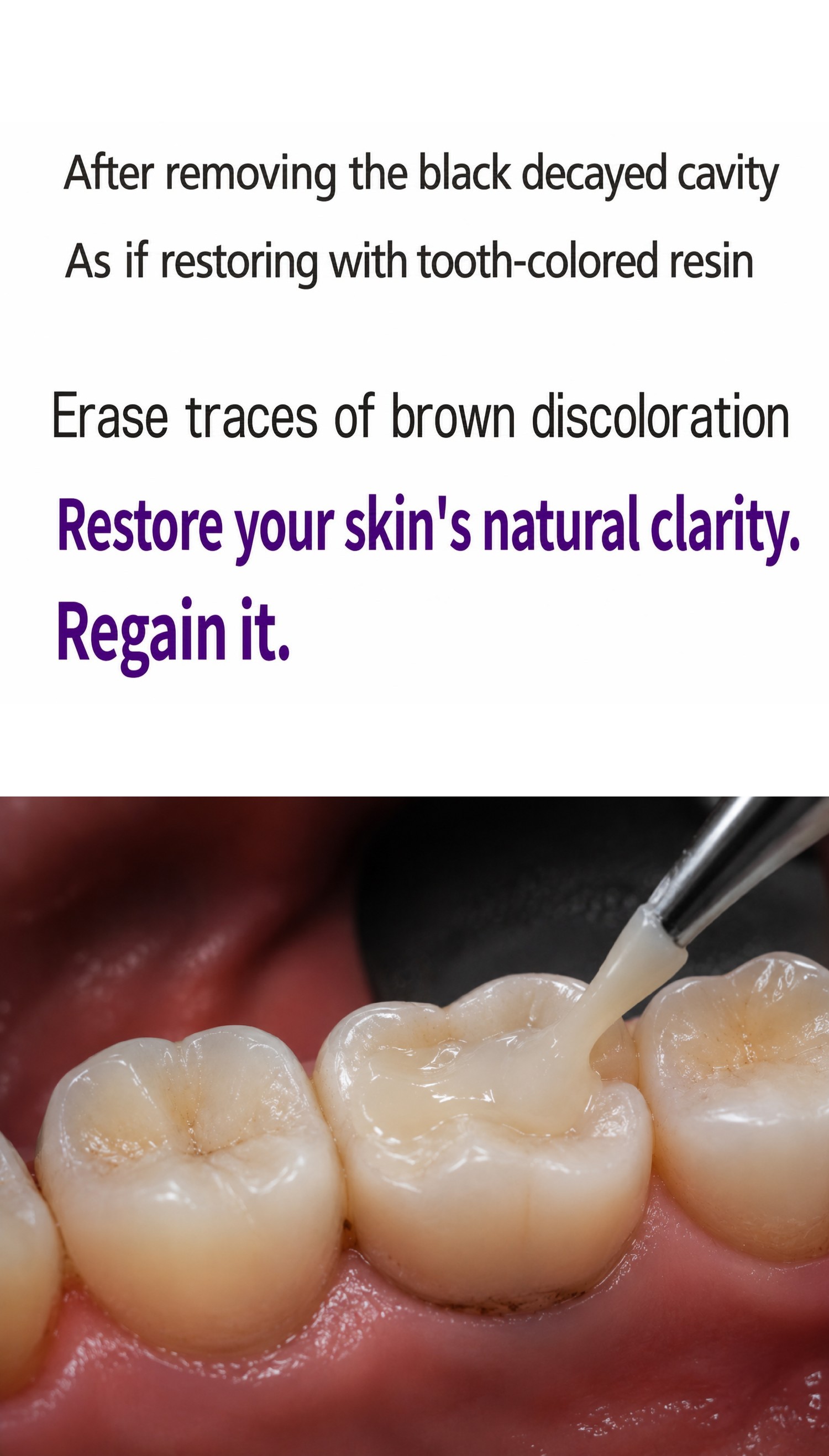 After removing the black decayed cavity
As if restoring with tooth-colored resin

Erase traces of brown discoloration

Restore your skin's natural clarity.
Regain it.